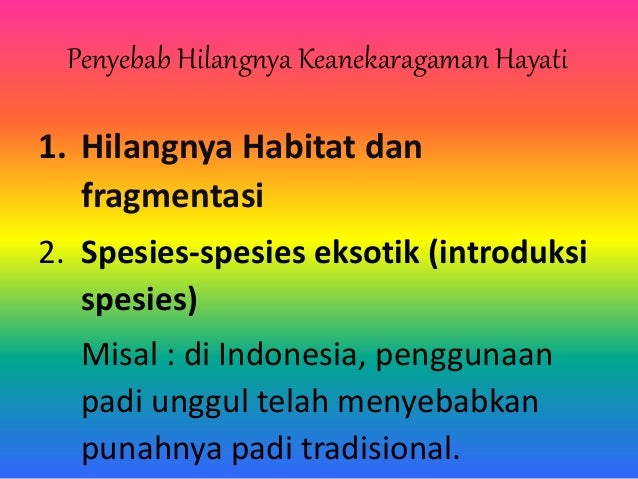 Penyebab Hilangnya Keanekaragaman Hayati

1. Hilangnya Habitat dan fragmentasi

2. Spesies-spesies eksotik (introduksi spesies)

Misal : di Indonesia, penggunaan padi unggul telah menyebabkan punahnya padi tradisional.